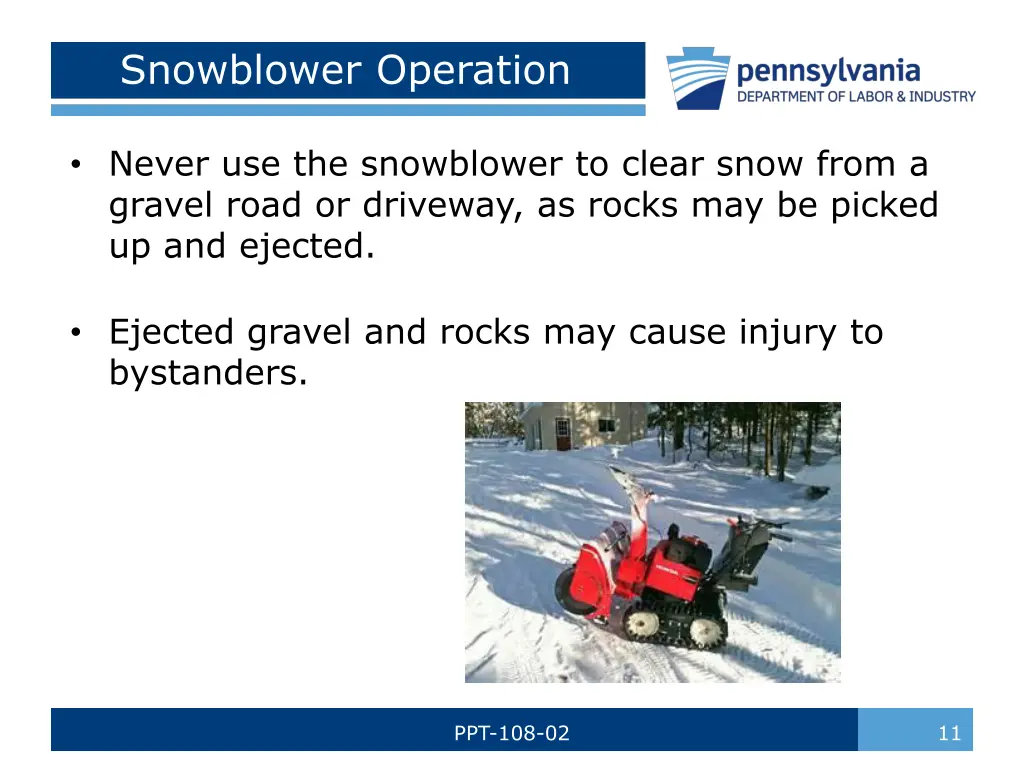 Snowblower Operation

pennsylvania
DEPARTMENT OF LABOR & INDUSTRY

• Never use the snowblower to clear snow from a gravel road or driveway, as rocks may be picked up and ejected.

• Ejected gravel and rocks may cause injury to bystanders.

PPT-108-02

11